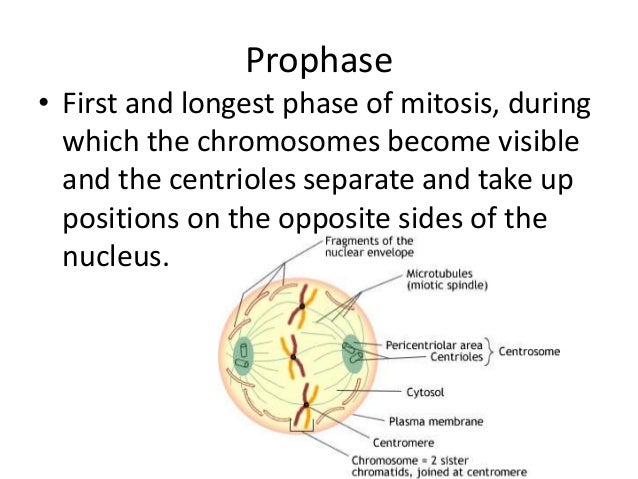 Prophase

• First and longest phase of mitosis, during which the chromosomes become visible and the centrioles separate and take up positions on the opposite sides of the nucleus.

Fragments of the nuclear envelope

Microtubules (miotic spindle)

Pericentriolar area
Centrioles
Centrosome

Cytosol

Plasma membrane

Centromere

Chromosome = 2 sister chromatids, joined at centromere